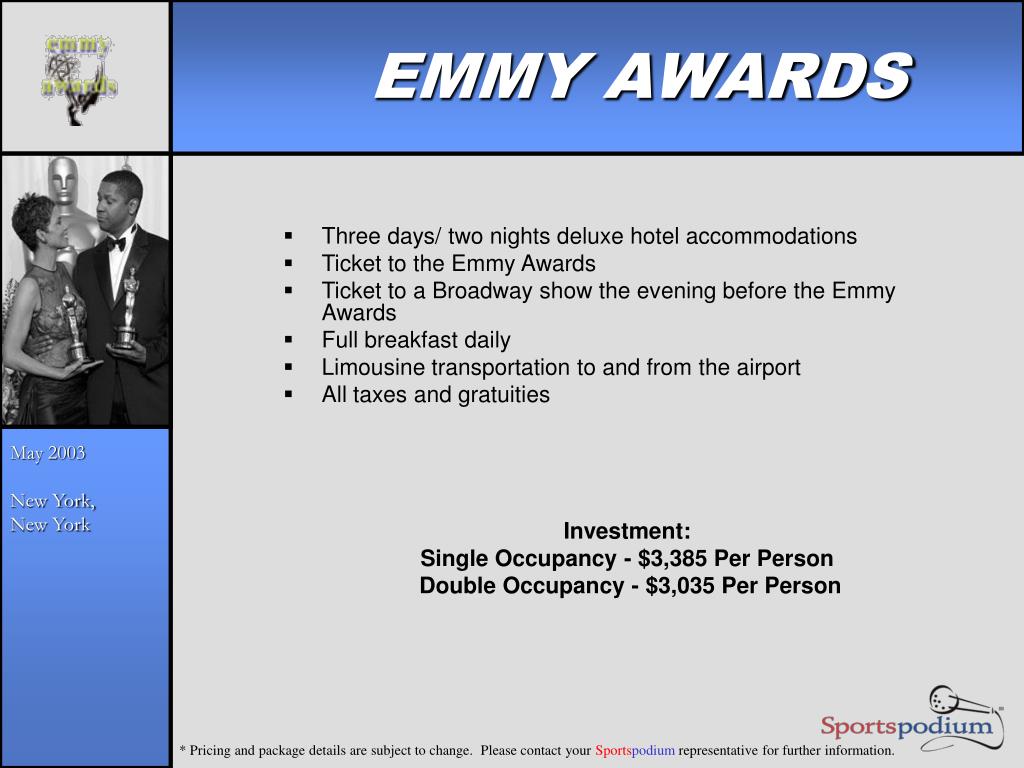 emmy awards

EMMY AWARDS

- Three days/ two nights deluxe hotel accommodations
- Ticket to the Emmy Awards
- Ticket to a Broadway show the evening before the Emmy Awards
- Full breakfast daily
- Limousine transportation to and from the airport
- All taxes and gratuities

May 2003

New York, New York

Investment:
Single Occupancy - $3,385 Per Person
Double Occupancy - $3,035 Per Person

Sportspodium

* Pricing and package details are subject to change. Please contact your Sportspodium representative for further information.